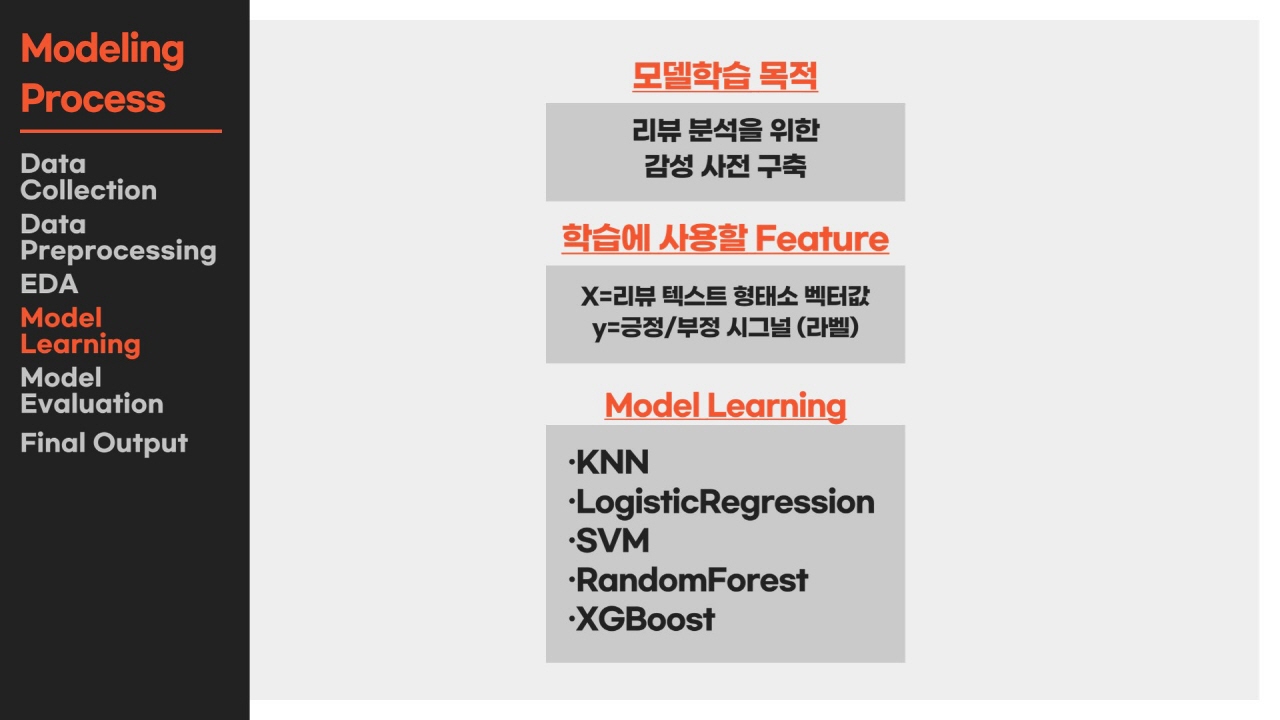 Modeling Process

Data Collection

Data Preprocessing

EDA

Model Learning

Model Evaluation

Final Output

모델학습 목적

리뷰 분석을 위한
감성 사전 구축

학습에 사용할 Feature

X=리뷰 텍스트 형태소 벡터값
y=긍정/부정 시그널 (라벨)

Model Learning

·KNN
·LogisticRegression
·SVM
·RandomForest
·XGBoost